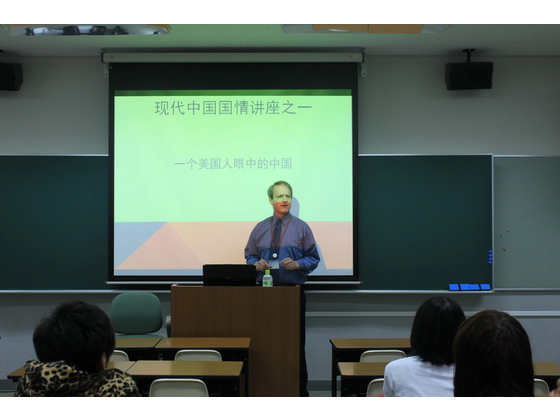 现代中国国情讲座之一

一个美国人眼中的中国